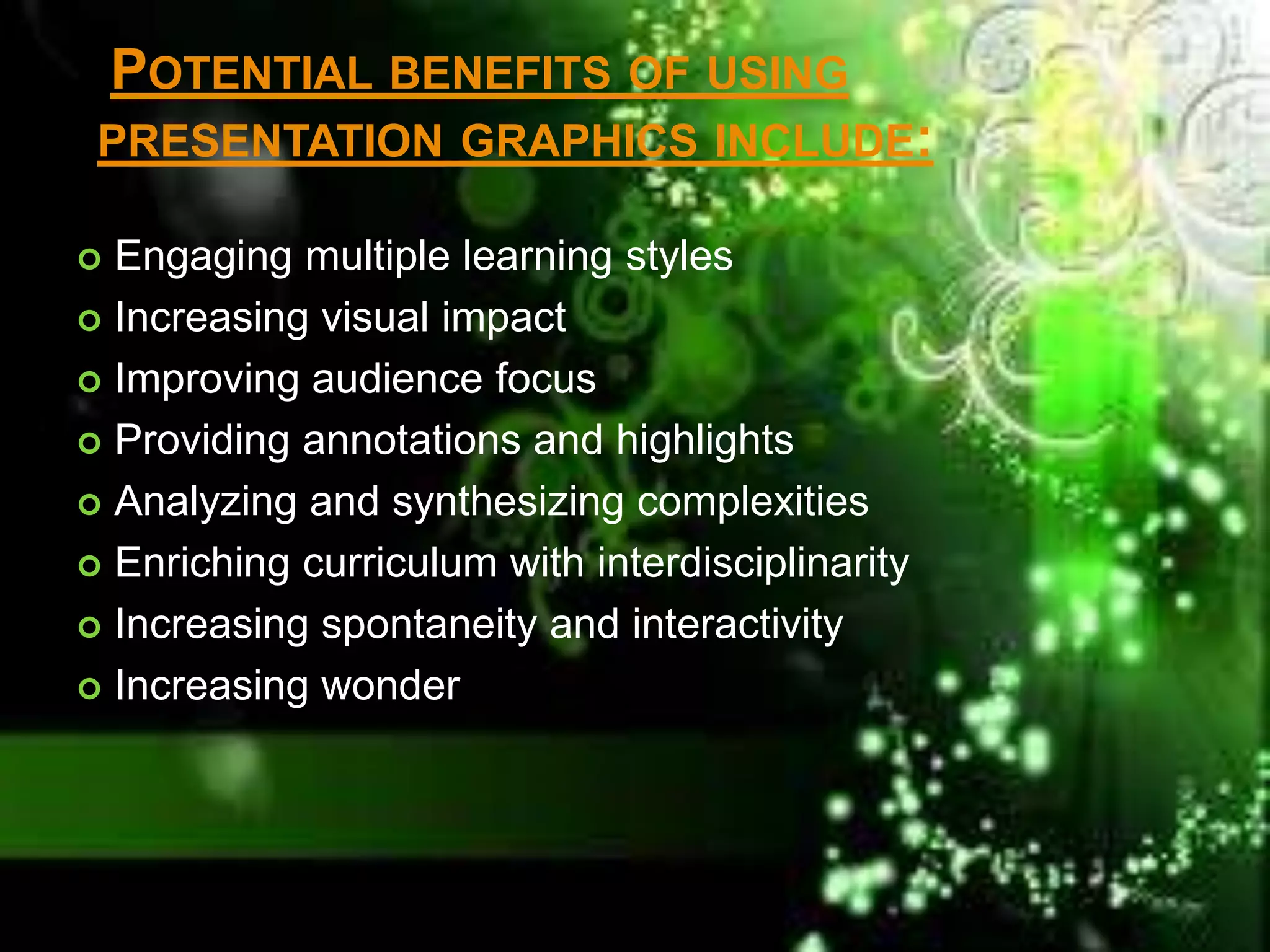 POTENTIAL BENEFITS OF USING PRESENTATION GRAPHICS INCLUDE:

- Engaging multiple learning styles
- Increasing visual impact
- Improving audience focus
- Providing annotations and highlights
- Analyzing and synthesizing complexities
- Enriching curriculum with interdisciplinarity
- Increasing spontaneity and interactivity
- Increasing wonder